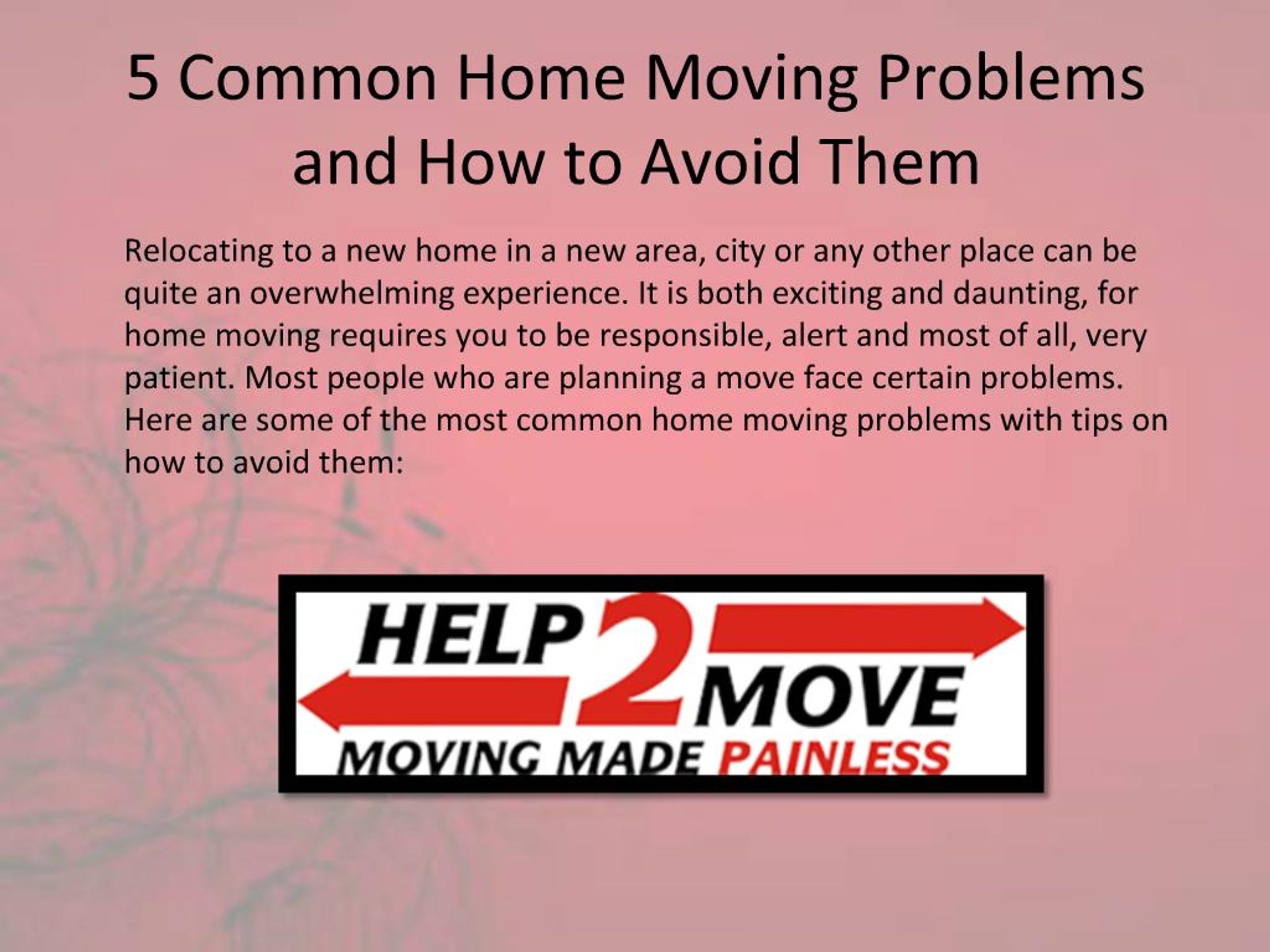 5 Common Home Moving Problems and How to Avoid Them

Relocating to a new home in a new area, city or any other place can be quite an overwhelming experience. It is both exciting and daunting, for home moving requires you to be responsible, alert and most of all, very patient. Most people who are planning a move face certain problems. Here are some of the most common home moving problems with tips on how to avoid them:

HELP 2 MOVE
MOVING MADE PAINLESS